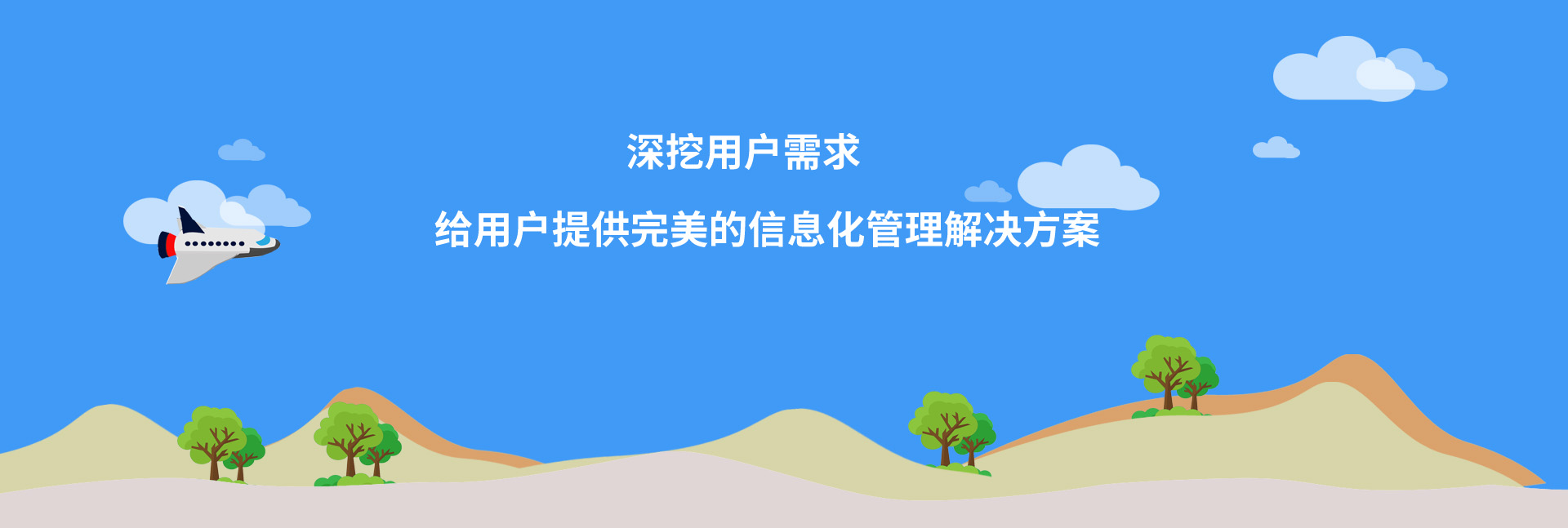 深挖用户需求

给用户提供完美的信息化管理解决方案